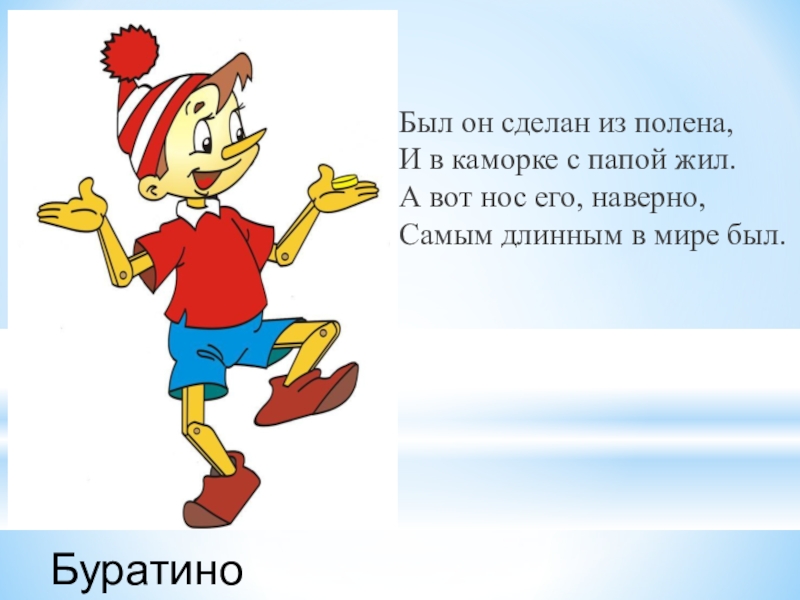 Был он сделан из полена,
И в каморке с папой жил.
А вот нос его, наверно,
Самым длинным в мире был.

Буратино